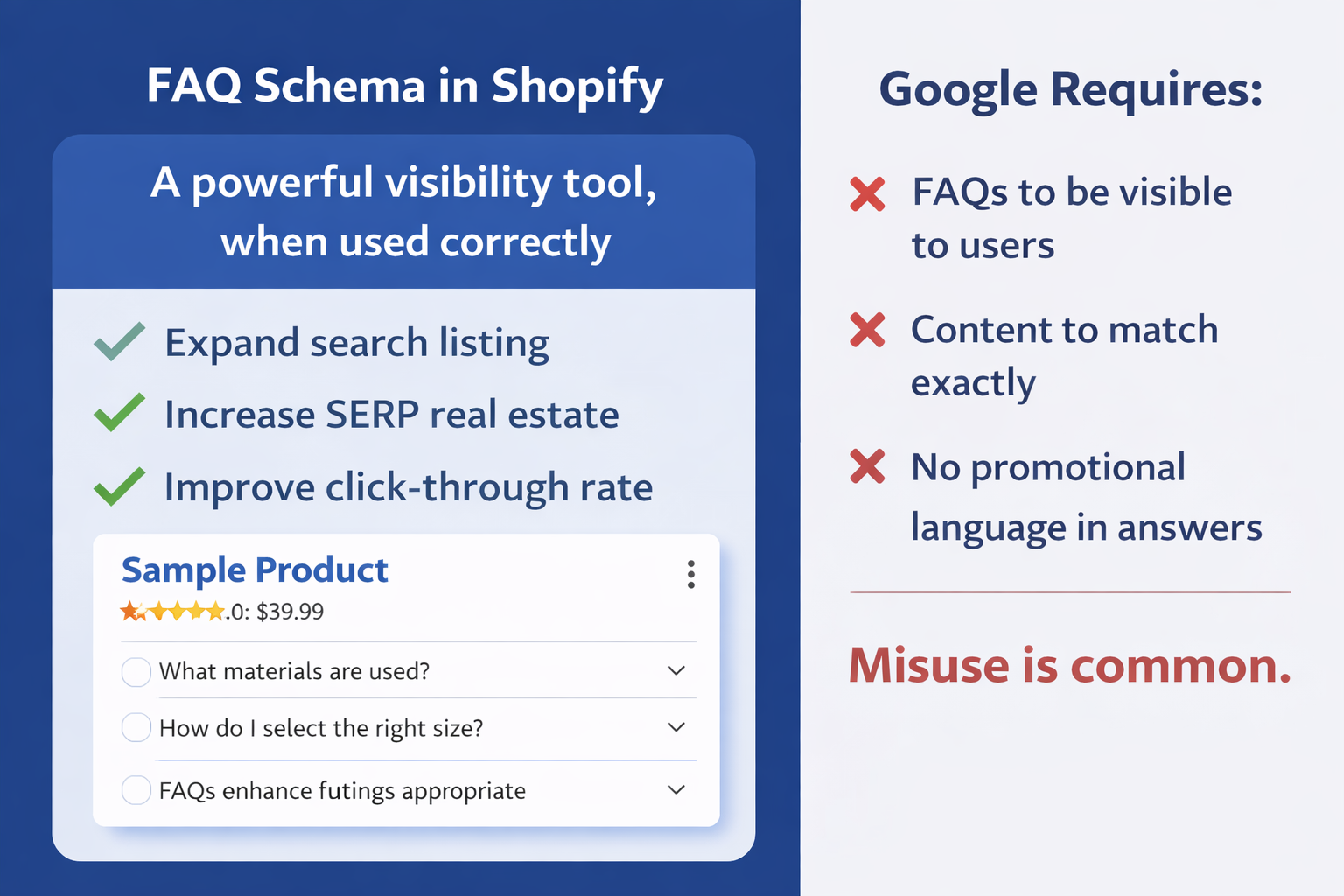 FAQ Schema in Shopify

A powerful visibility tool, when used correctly

Expand search listing

Increase SERP real estate

Improve click-through rate

Sample Product

.0: $39.99

What materials are used?

How do I select the right size?

FAQs enhance futings appropriate

Google Requires:

FAQs to be visible to users

Content to match exactly

No promotional language in answers

Misuse is common.